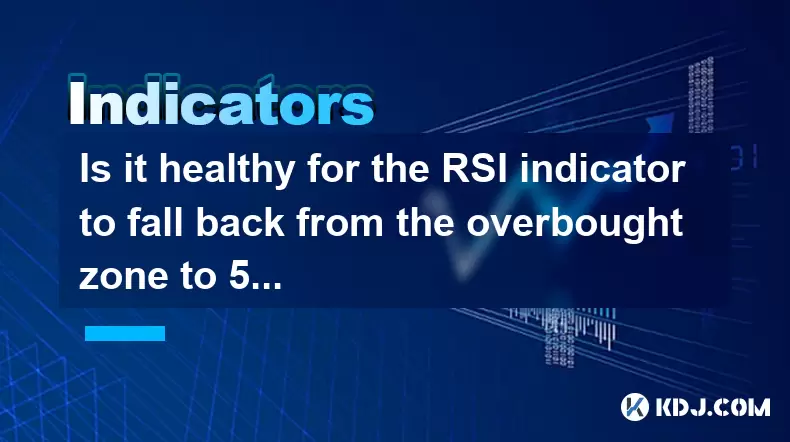 Indicators

Is it healthy for the RSI indicator to fall back from the overbought zone to 5...

KDJ.COM